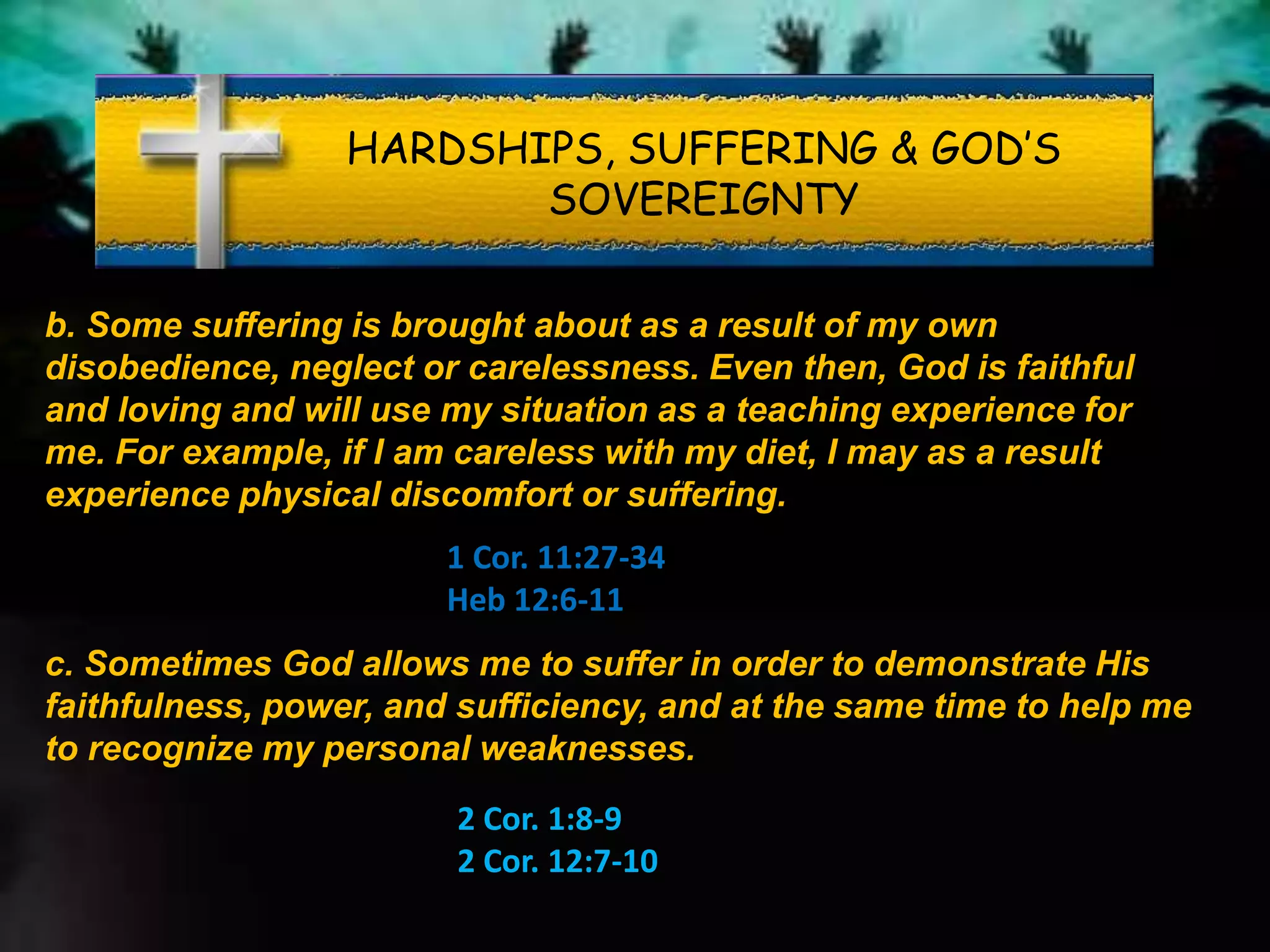 HARDSHIPS, SUFFERING & GOD'S SOVEREIGNTY

b. Some suffering is brought about as a result of my own disobedience, neglect or carelessness. Even then, God is faithful and loving and will use my situation as a teaching experience for me. For example, if I am careless with my diet, I may as a result experience physical discomfort or suffering.

1 Cor. 11:27-34
Heb 12:6-11

c. Sometimes God allows me to suffer in order to demonstrate His faithfulness, power, and sufficiency, and at the same time to help me to recognize my personal weaknesses.

2 Cor. 1:8-9
2 Cor. 12:7-10